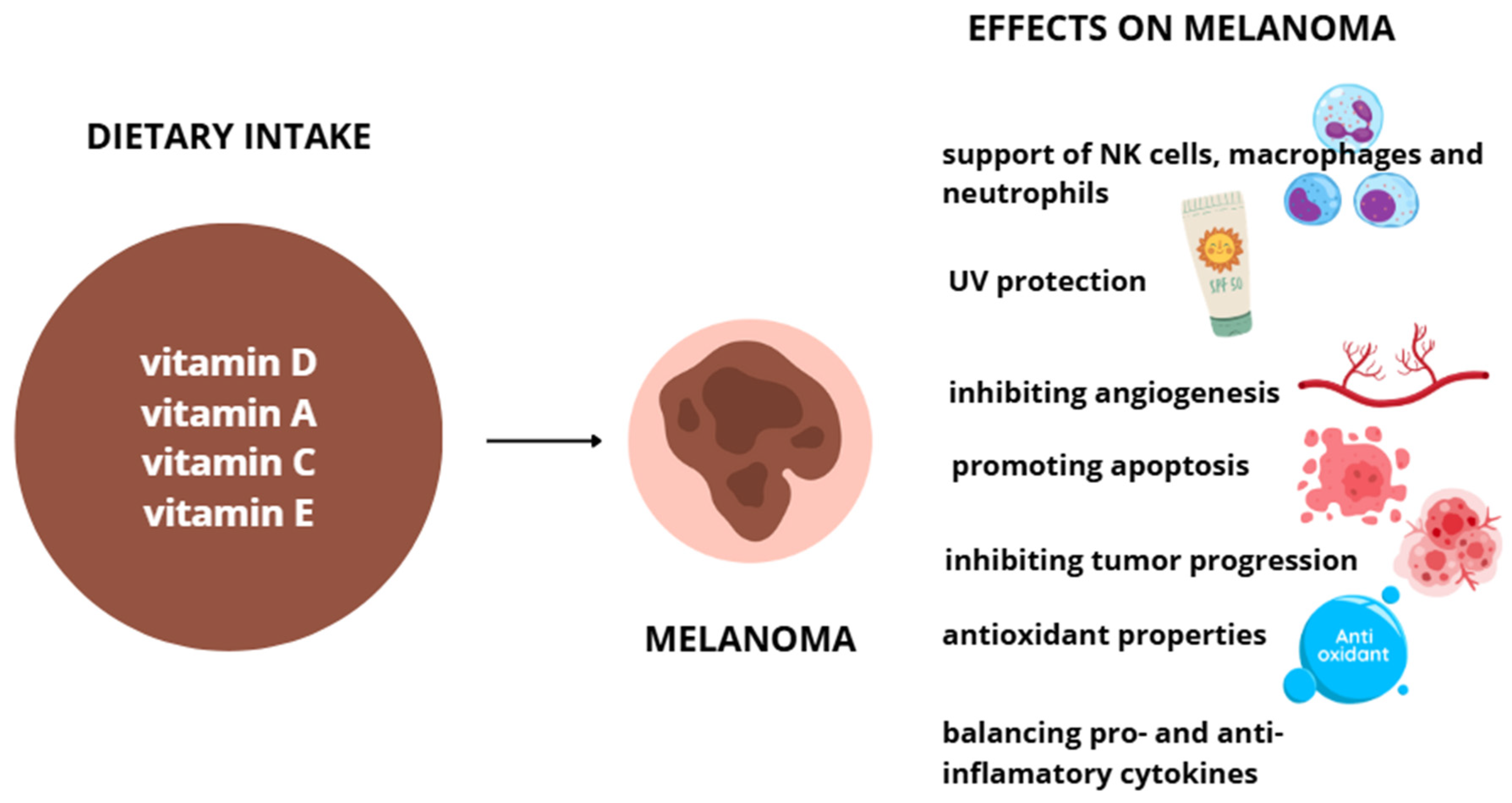 DIETARY INTAKE

vitamin D
vitamin A
vitamin C
vitamin E

MELANOMA

EFFECTS ON MELANOMA

support of NK cells, macrophages and neutrophils

UV protection

SPF 50

inhibiting angiogenesis

promoting apoptosis

inhibiting tumor progression

antioxidant properties

Anti oxidant

balancing pro- and anti-inflamatory cytokines